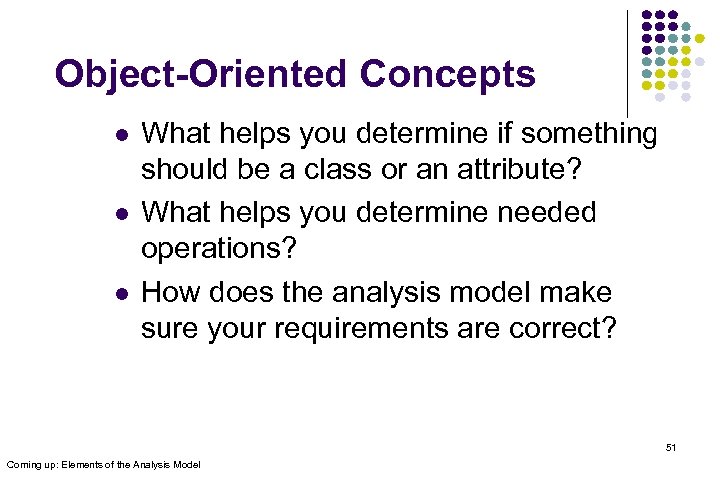 Object-Oriented Concepts

- What helps you determine if something should be a class or an attribute?
- What helps you determine needed operations?
- How does the analysis model make sure your requirements are correct?

51

Coming up: Elements of the Analysis Model